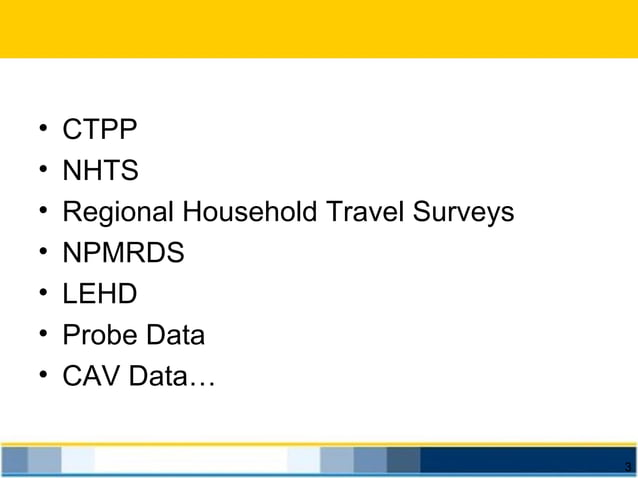 • CTPP
• NHTS
• Regional Household Travel Surveys
• NPMRDS
• LEHD
• Probe Data
• CAV Data…

3